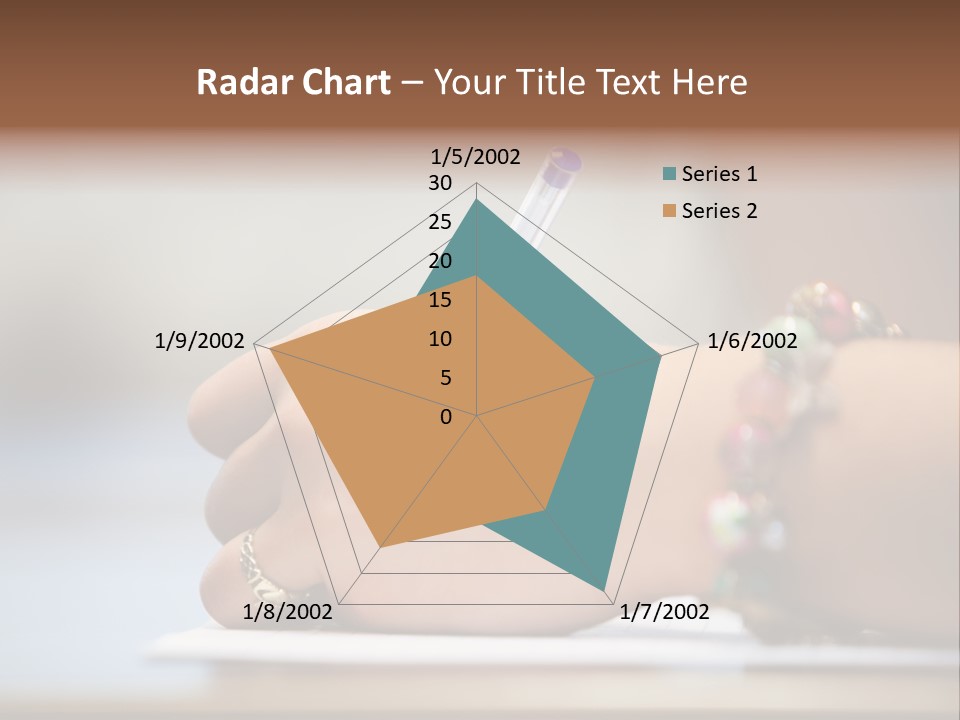 Radar Chart – Your Title Text Here

1/5/2002
30
25
20
15
10
5
0
1/6/2002
1/7/2002
1/8/2002
1/9/2002

Series 1
Series 2